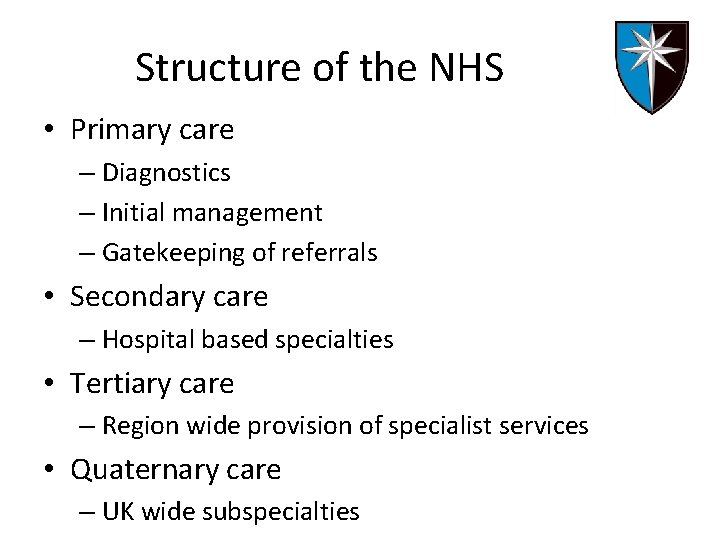 Structure of the NHS

• Primary care
  – Diagnostics
  – Initial management
  – Gatekeeping of referrals
• Secondary care
  – Hospital based specialties
• Tertiary care
  – Region wide provision of specialist services
• Quaternary care
  – UK wide subspecialties